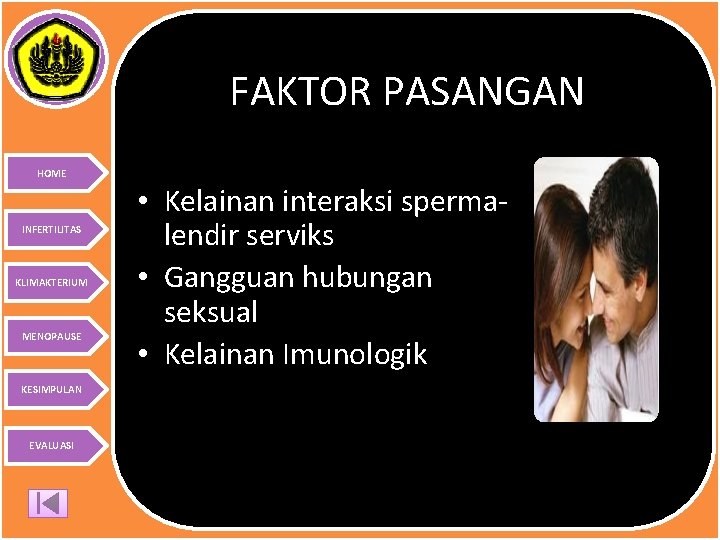 HOME

INFERTILITAS

KLIMAKTERIUM

MENOPAUSE

KESIMPULAN

EVALUASI

FAKTOR PASANGAN

• Kelainan interaksi sperma-lendir serviks
• Gangguan hubungan seksual
• Kelainan Imunologik